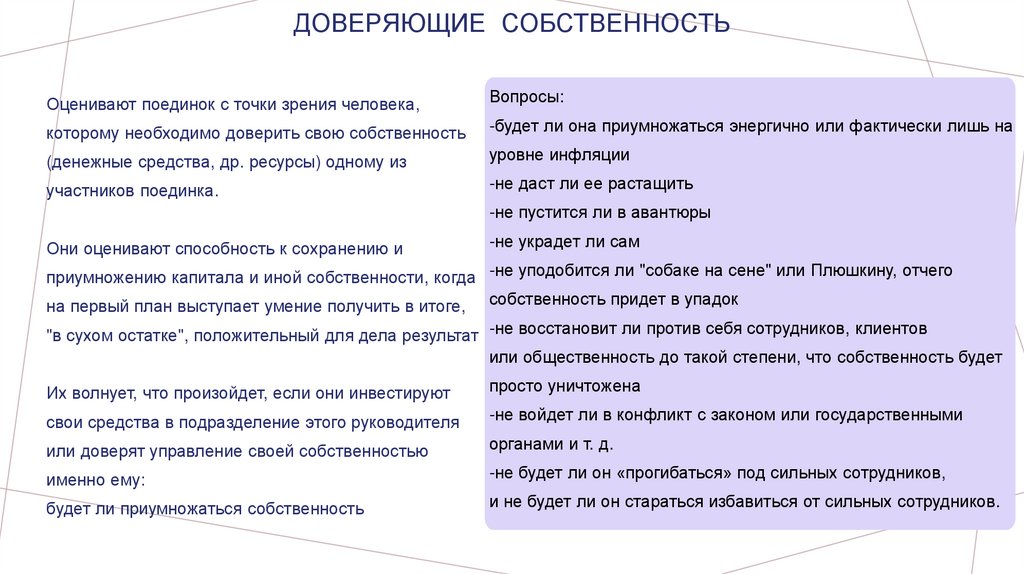 ДОВЕРЯЮЩИЕ СОБСТВЕННОСТЬ

Оценивают поединок с точки зрения человека, которому необходимо доверить свою собственность (денежные средства, др. ресурсы) одному из участников поединка.

Они оценивают способность к сохранению и приумножению капитала и иной собственности, когда на первый план выступает умение получить в итоге, "в сухом остатке", положительный для дела результат

Их волнует, что произойдет, если они инвестируют свои средства в подразделение этого руководителя или доверят управление своей собственностью именно ему:
будет ли приумножаться собственность

Вопросы:
-будет ли она приумножаться энергично или фактически лишь на уровне инфляции
-не даст ли ее растащить
-не пустится ли в авантюры
-не украдет ли сам
-не уподобится ли "собаке на сене" или Плюшкину, отчего собственность придет в упадок
-не восстановит ли против себя сотрудников, клиентов или общественность до такой степени, что собственность будет просто уничтожена
-не войдет ли в конфликт с законом или государственными органами и т. д.
-не будет ли он «прогибаться» под сильных сотрудников,
и не будет ли он стараться избавиться от сильных сотрудников.